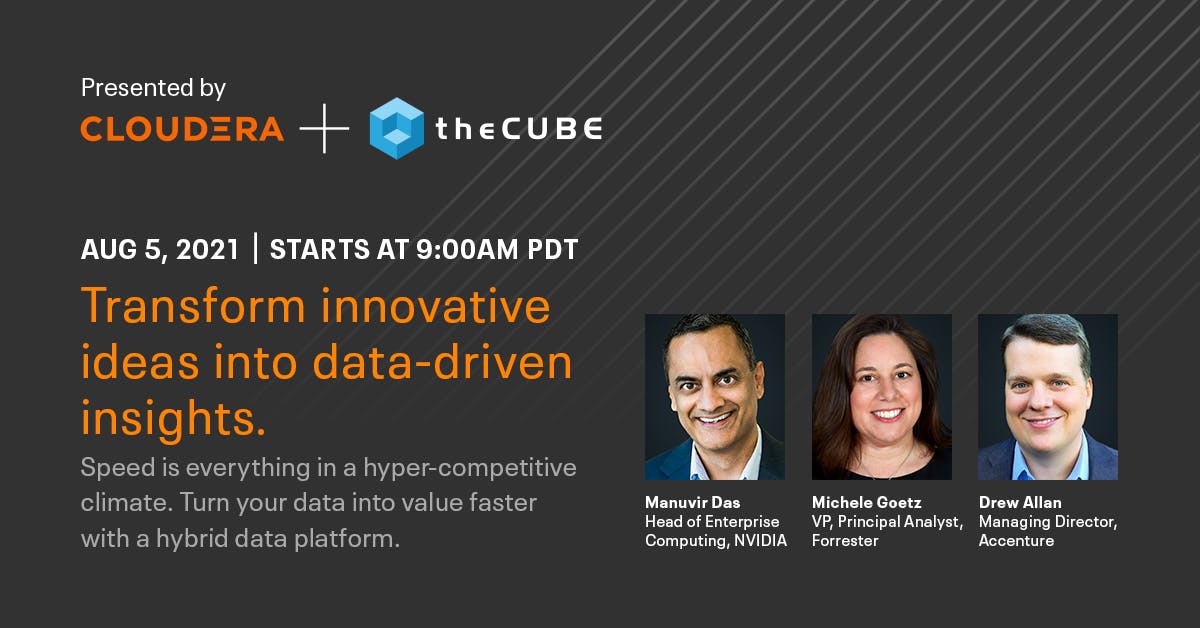 Presented by
CLOUDERA + theCUBE

AUG 5, 2021 | STARTS AT 9:00AM PDT

Transform innovative ideas into data-driven insights.

Speed is everything in a hyper-competitive climate. Turn your data into value faster with a hybrid data platform.

Manuvir Das
Head of Enterprise Computing, NVIDIA

Michele Goetz
VP, Principal Analyst, Forrester

Drew Allan
Managing Director, Accenture